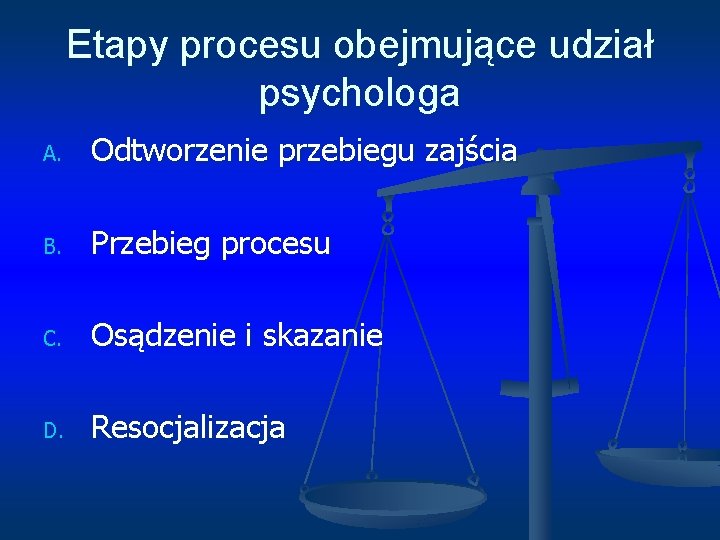 Etapy procesu obejmujące udział psychologa

A. Odtworzenie przebiegu zajścia

B. Przebieg procesu

C. Osądzenie i skazanie

D. Resocjalizacja